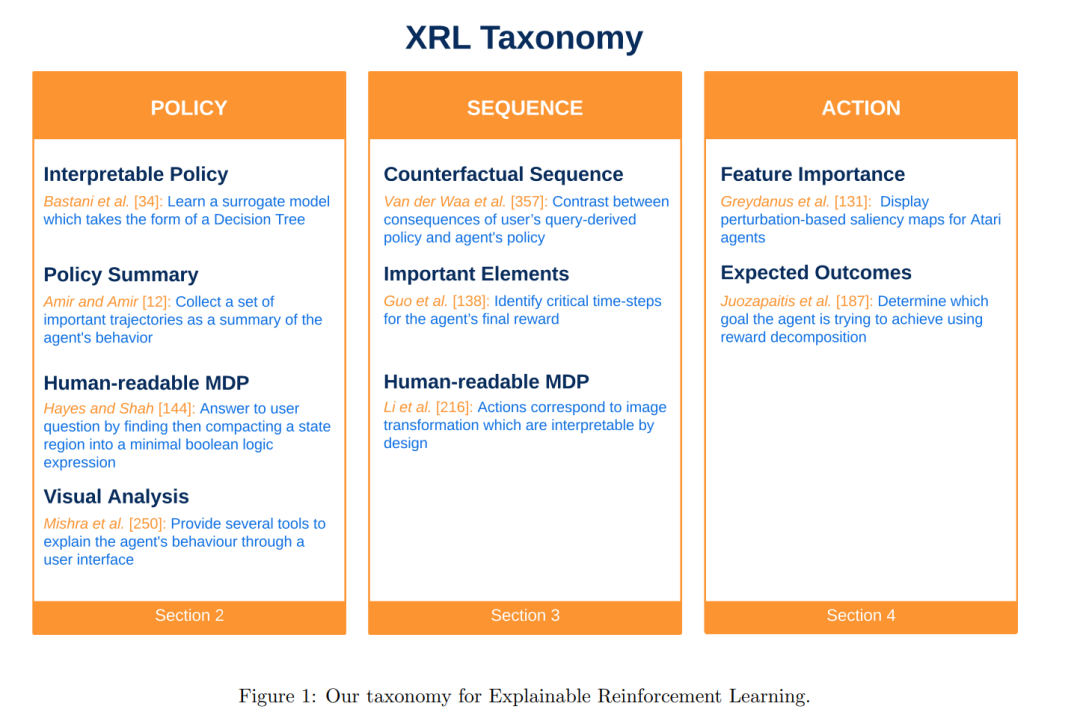 XRL Taxonomy

POLICY

Interpretable Policy

Bastani et al. [34]: Learn a surrogate model which takes the form of a Decision Tree

Policy Summary

Amir and Amir [12]: Collect a set of important trajectories as a summary of the agent's behavior

Human-readable MDP

Hayes and Shah [144]: Answer to user question by finding then compacting a state region into a minimal boolean logic expression

Visual Analysis

Mishra et al. [250]: Provide several tools to explain the agent's behaviour through a user interface

Section 2

SEQUENCE

Counterfactual Sequence

Van der Waa et al. [357]: Contrast between consequences of user's query-derived policy and agent's policy

Important Elements

Guo et al. [138]: Identify critical time-steps for the agent's final reward

Human-readable MDP

Li et al. [216]: Actions correspond to image transformation which are interpretable by design

Section 3

ACTION

Feature Importance

Greydanus et al. [131]: Display perturbation-based saliency maps for Atari agents

Expected Outcomes

Juozapaitis et al. [187]: Determine which goal the agent is trying to achieve using reward decomposition

Section 4

Figure 1: Our taxonomy for Explainable Reinforcement Learning.